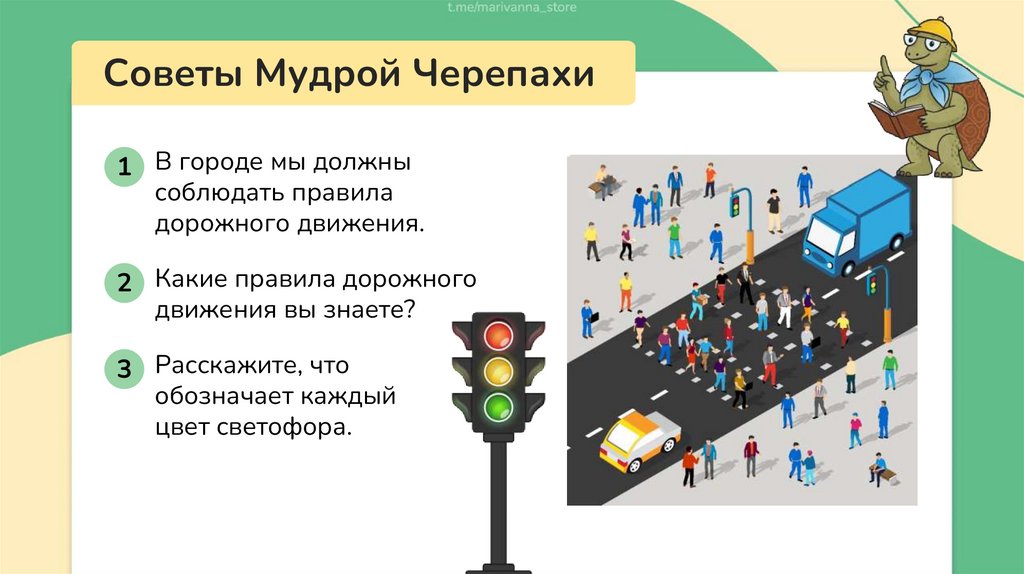 t.me/marivanna_store

Советы Мудрой Черепахи

1 В городе мы должны соблюдать правила дорожного движения.

2 Какие правила дорожного движения вы знаете?

3 Расскажите, что обозначает каждый цвет светофора.